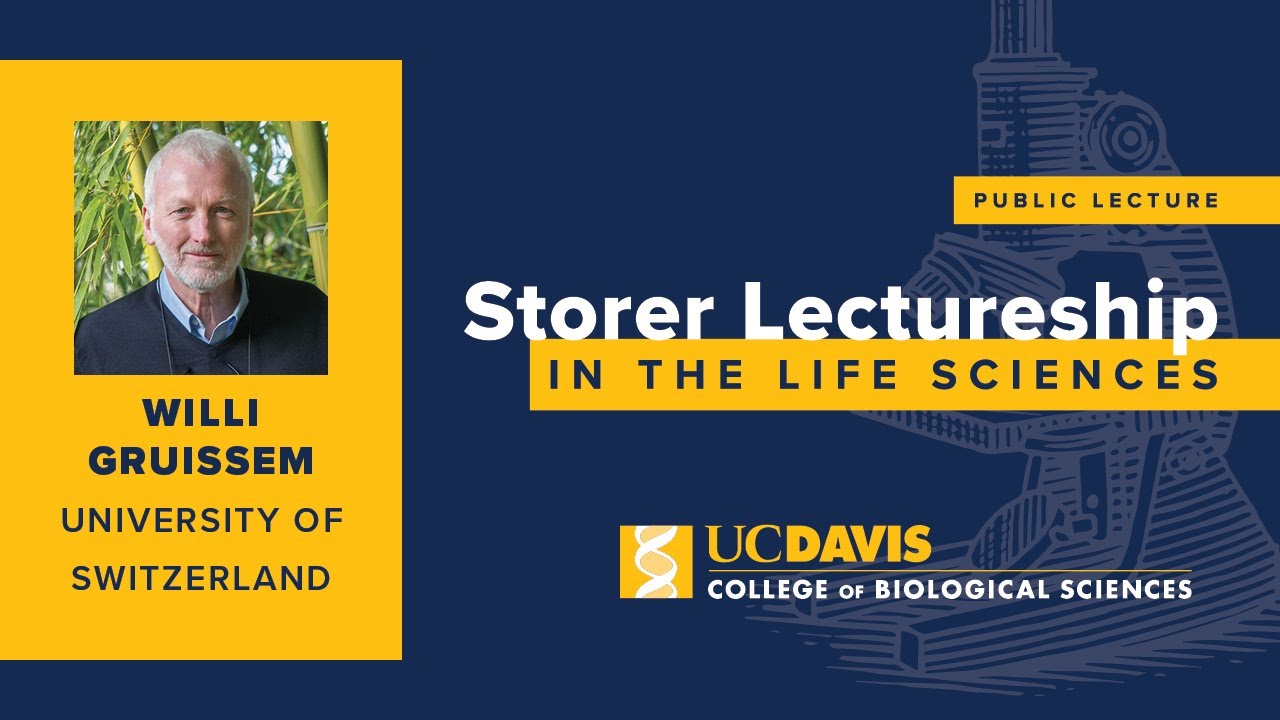 WILLI GRUISSEM

UNIVERSITY OF SWITZERLAND

PUBLIC LECTURE

Storer Lectureship

IN THE LIFE SCIENCES

UCDAVIS

COLLEGE OF BIOLOGICAL SCIENCES